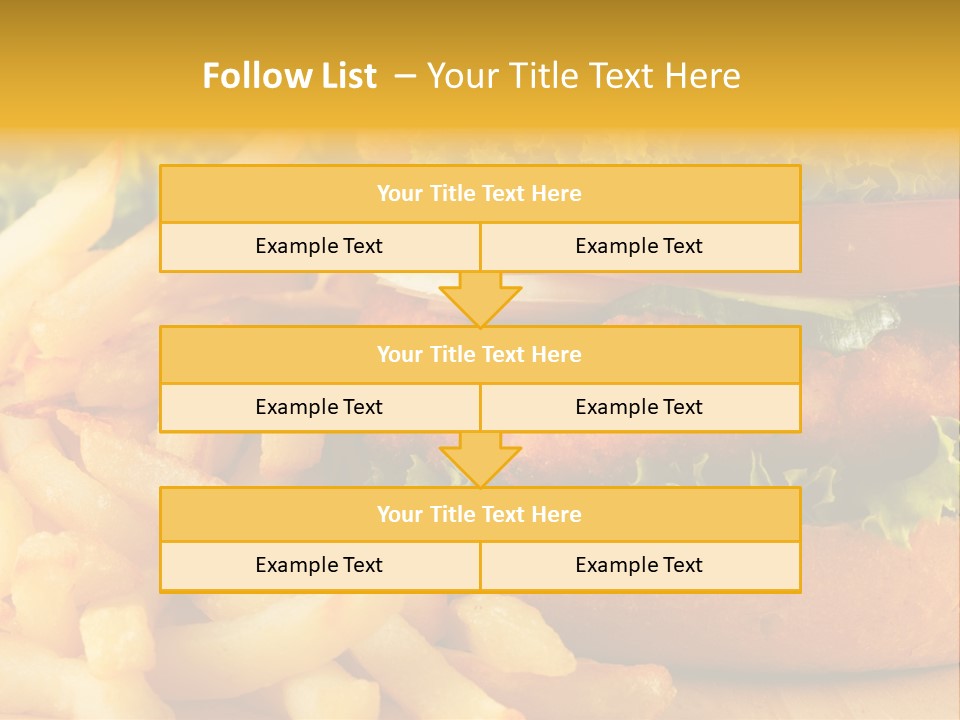 Follow List – Your Title Text Here

Your Title Text Here

Example Text

Example Text

Your Title Text Here

Example Text

Example Text

Your Title Text Here

Example Text

Example Text